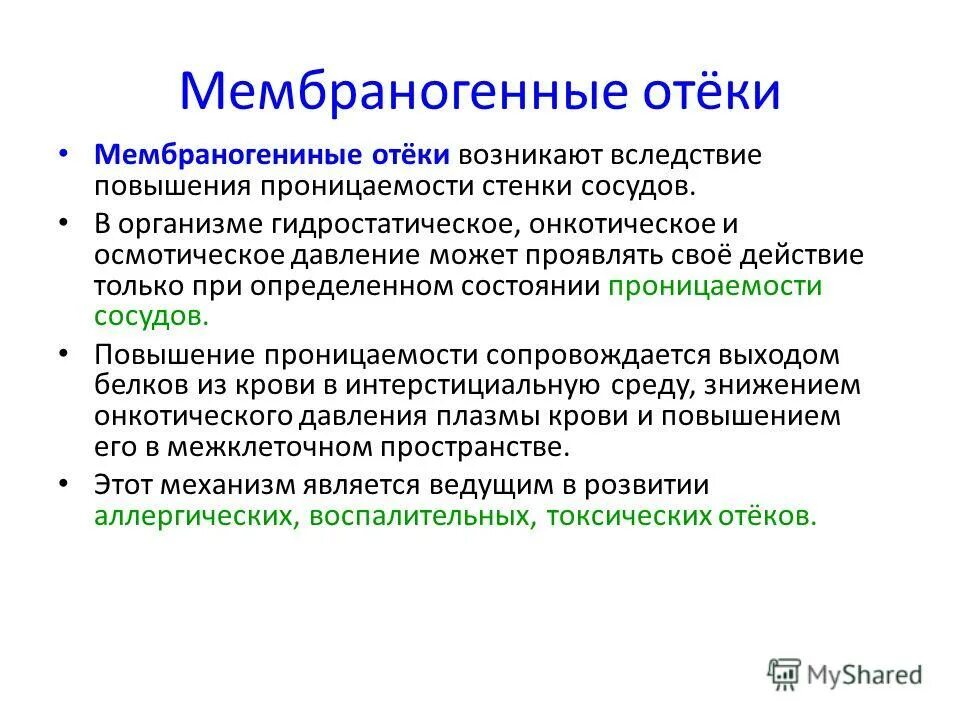 Мембраногенные отёки

• Мембраногениные отёки возникают вследствие повышения проницаемости стенки сосудов.

• В организме гидростатическое, онкотическое и осмотическое давление может проявлять своё действие только при определенном состоянии проницаемости сосудов.

• Повышение проницаемости сопровождается выходом белков из крови в интерстициальную среду, знижением онкотического давления плазмы крови и повышением его в межклеточном пространстве.

• Этот механизм является ведущим в розвитии аллергических, воспалительных, токсических отёков.

MyShared